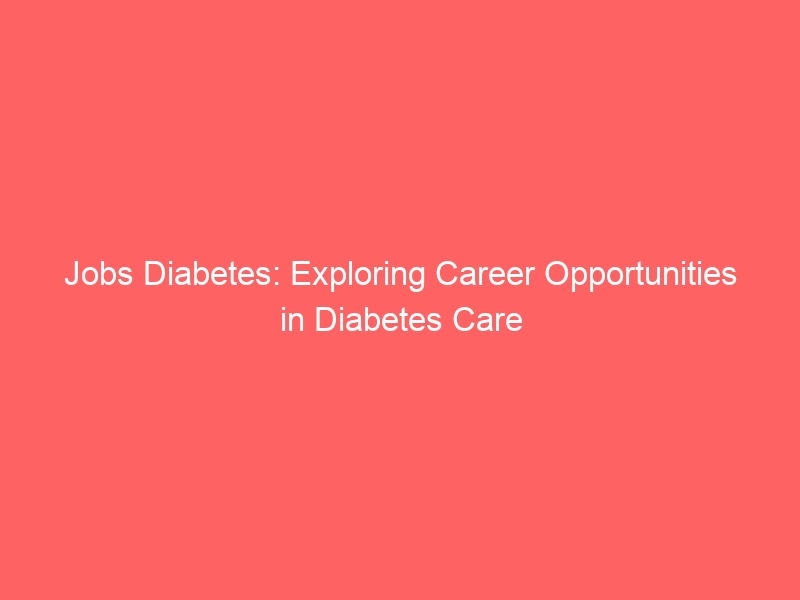 Jobs Diabetes: Exploring Career Opportunities in Diabetes Care